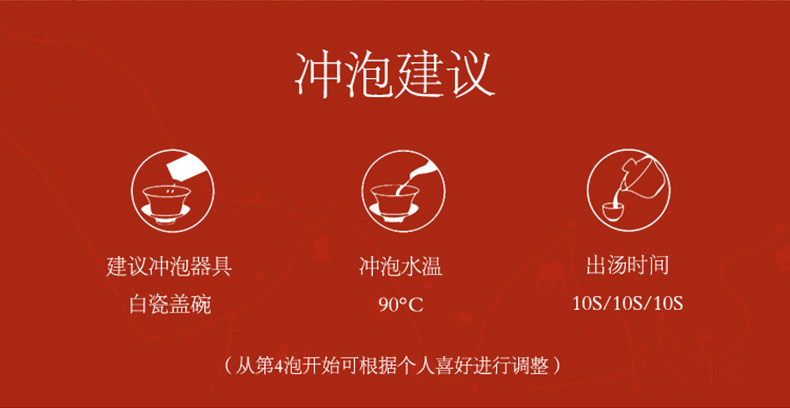 冲泡建议

建议冲泡器具
白瓷盖碗

冲泡水温
90°C

出汤时间
10S/10S/10S

（从第4泡开始可根据个人喜好进行调整）